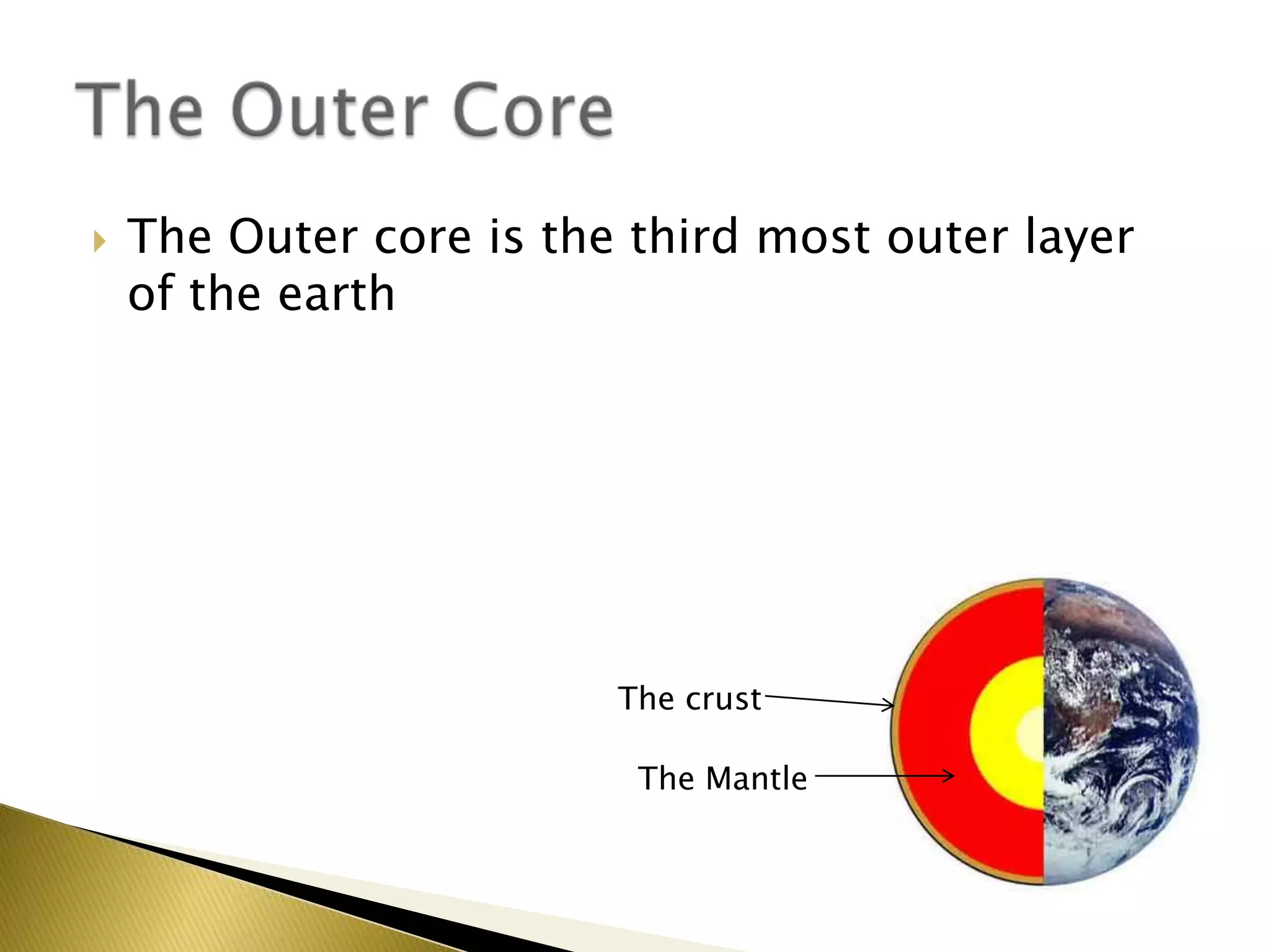 The Outer Core

The Outer core is the third most outer layer of the earth

The crust

The Mantle